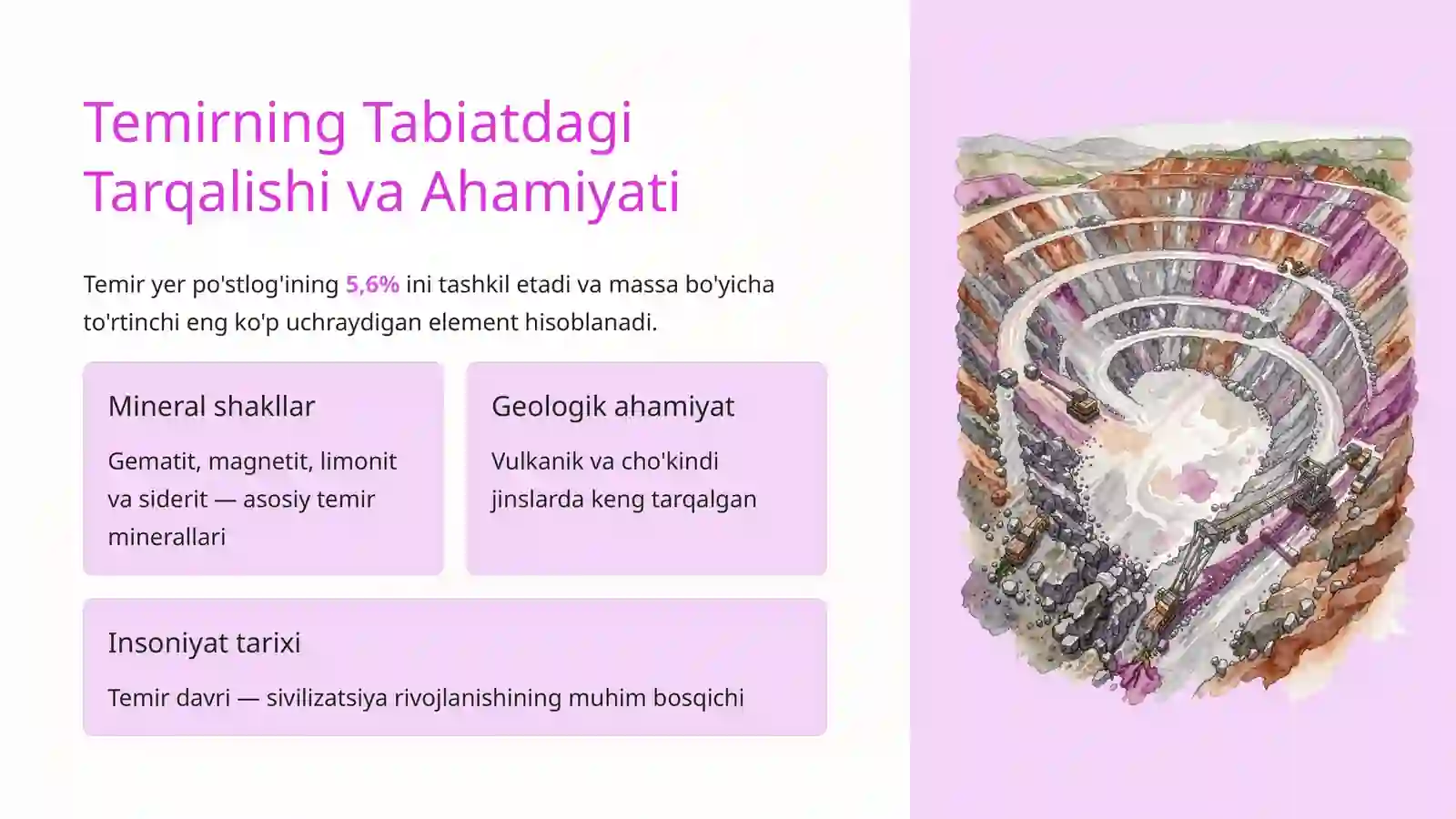 Temirning Tabiatdagi Tarqalishi va Ahamiyati

Temir yer po'stlog'ining 5,6% ini tashkil etadi va massa bo'yicha to'rtinchi eng ko'p uchraydigan element hisoblanadi.

Mineral shakllar

Gematit, magnetit, limonit va siderit — asosiy temir minerallari

Geologik ahamiyat

Vulkanik va cho'kindi jinslarda keng tarqalgan

Insoniyat tarixi

Temir davri — sivilizatsiya rivojlanishining muhim bosqichi